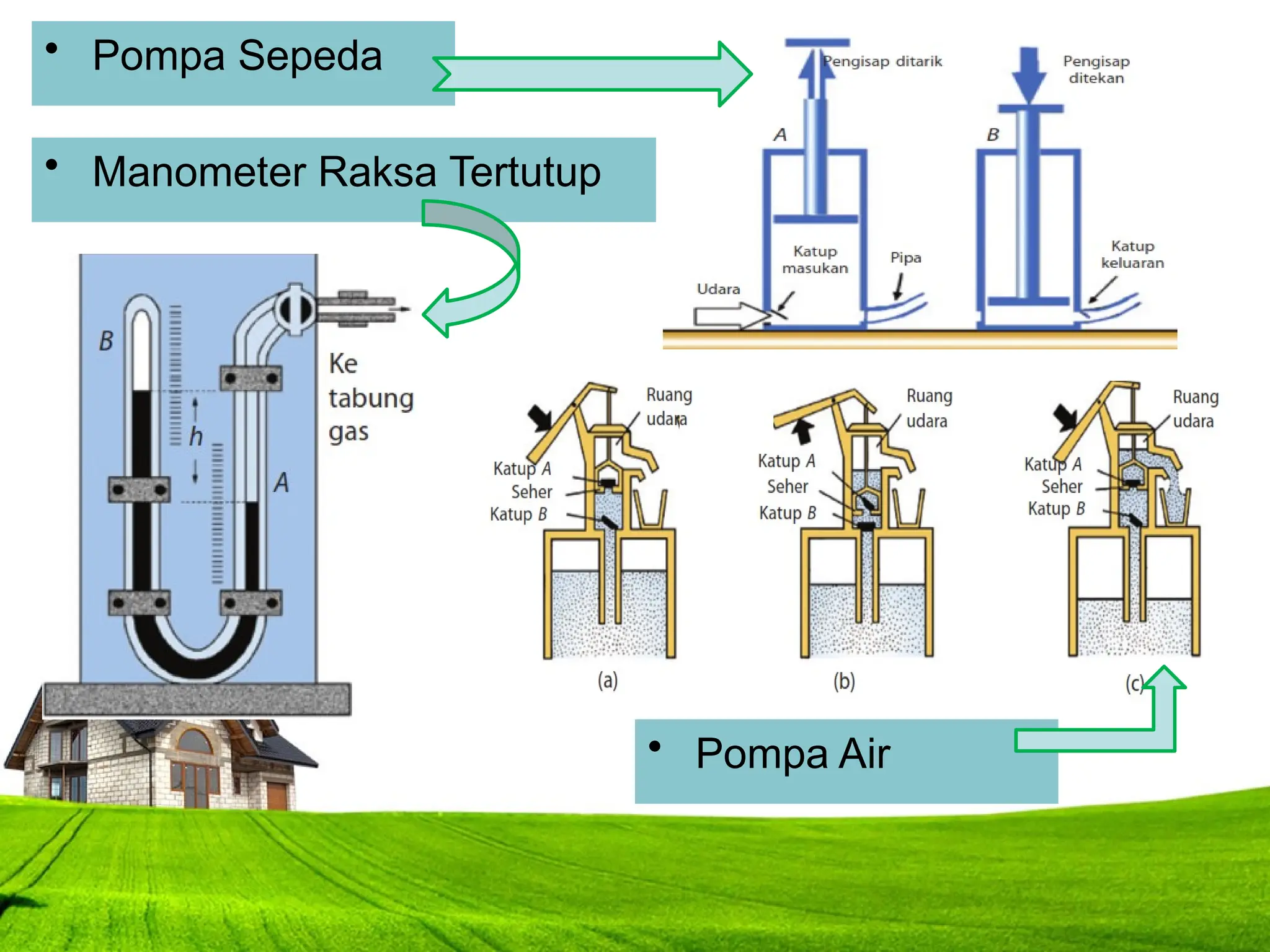 • Pompa Sepeda

• Manometer Raksa Tertutup

Pengisap ditarik

Pengisap ditekan

A

B

Katup masukan

Pipa

Katup keluaran

Udara

B

h

A

Ke tabung gas

Ruang udara

Katup A

Seher

Katup B

(a)

Ruang udara

Katup A

Seher

Katup B

(b)

Ruang udara

Katup A

Seher

Katup B

(c)

• Pompa Air